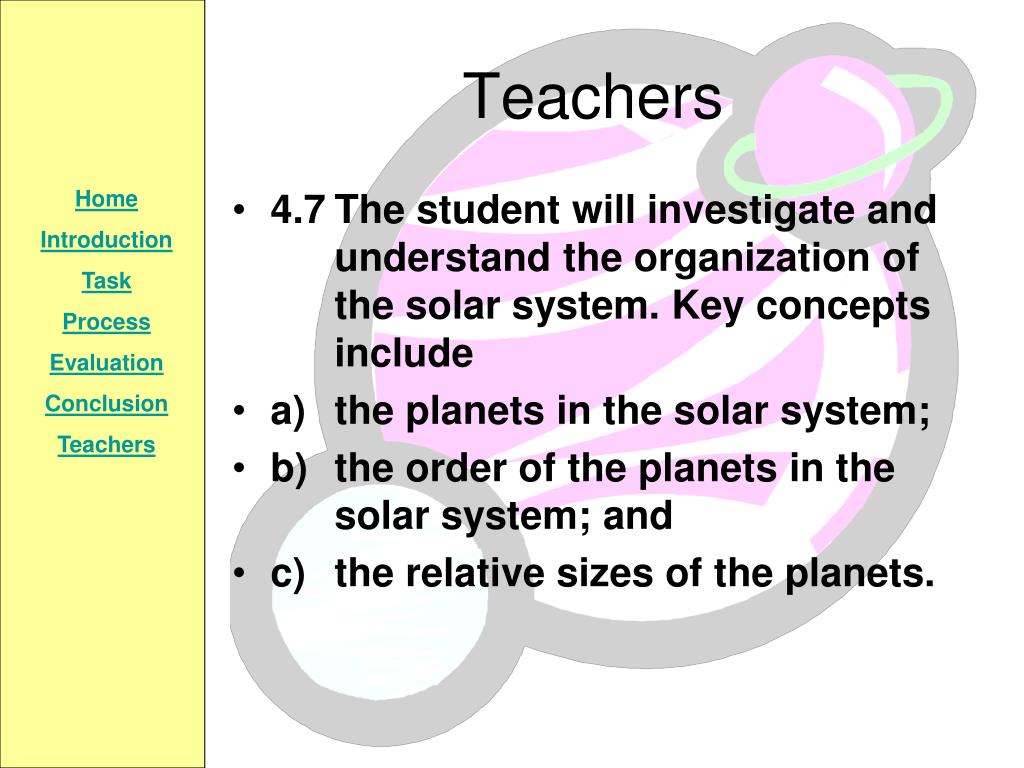 Home

Introduction

Task

Process

Evaluation

Conclusion

Teachers

Teachers

• 4.7 The student will investigate and understand the organization of the solar system. Key concepts include
• a) the planets in the solar system;
• b) the order of the planets in the solar system; and
• c) the relative sizes of the planets.